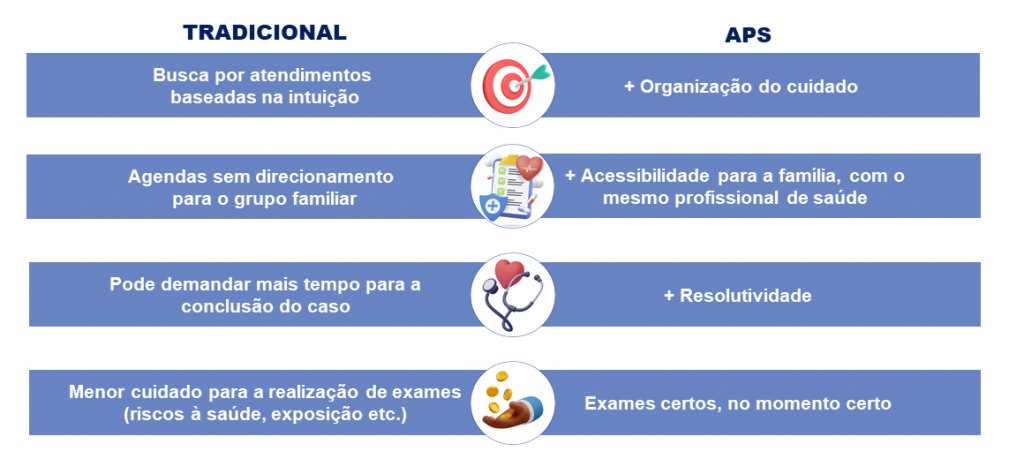 | TRADICIONAL | APS |
|---|---|
| Busca por atendimentos baseadas na intuição | + Organização do cuidado |
| Agendas sem direcionamento para o grupo familiar | + Acessibilidade para a família, com o mesmo profissional de saúde |
| Pode demandar mais tempo para a conclusão do caso | + Resolutividade |
| Menor cuidado para a realização de exames (riscos à saúde, exposição etc.) | Exames certos, no momento certo |